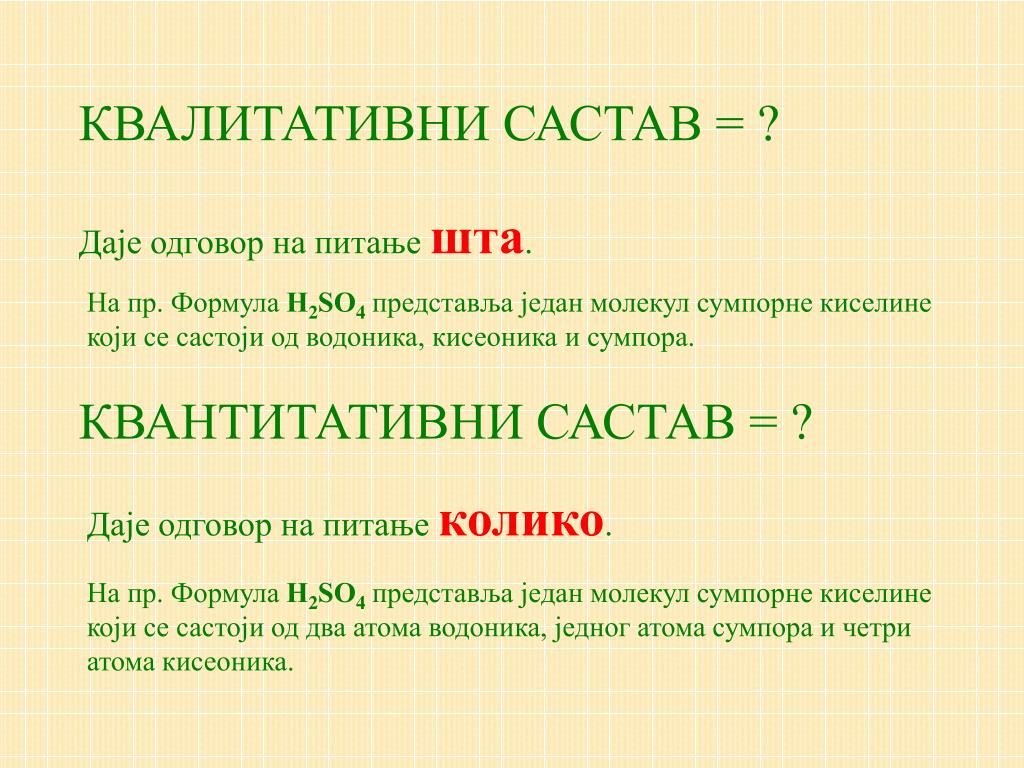 КВАЛИТАТИВНИ САСТАВ = ?

Даје одговор на питање шта.

На пр. Формула $H_2SO_4$ представља један молекул сумпорне киселине који се састоји од водоника, кисеоника и сумпора.

КВАНТИТАТИВНИ САСТАВ = ?

Даје одговор на питање колико.

На пр. Формула $H_2SO_4$ представља један молекул сумпорне киселине који се састоји од два атома водоника, једног атома сумпора и четри атома кисеоника.